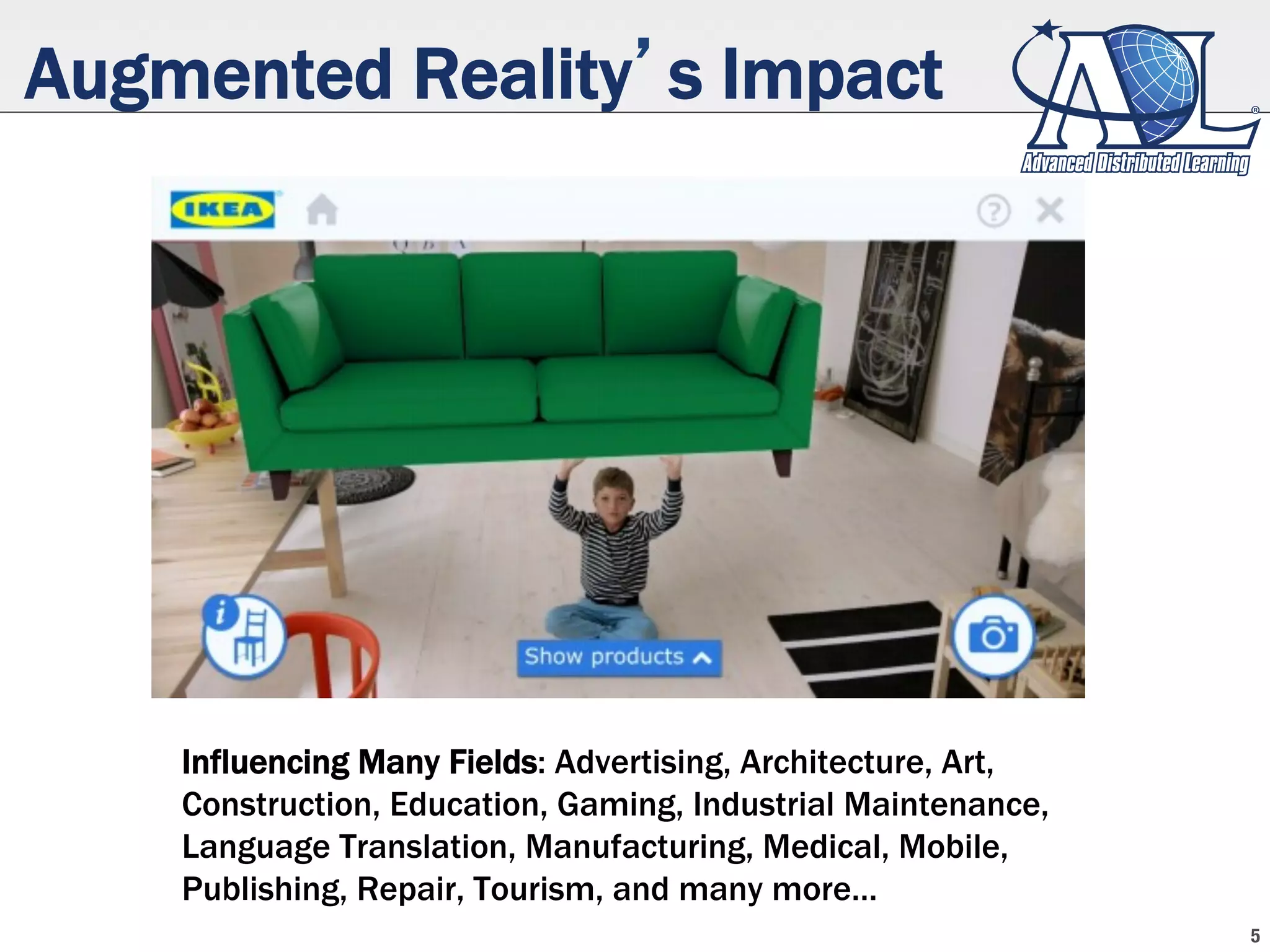 Augmented Reality's Impact

ADL
Advanced Distributed Learning

IKEA

Show products

Influencing Many Fields: Advertising, Architecture, Art, Construction, Education, Gaming, Industrial Maintenance, Language Translation, Manufacturing, Medical, Mobile, Publishing, Repair, Tourism, and many more...

5